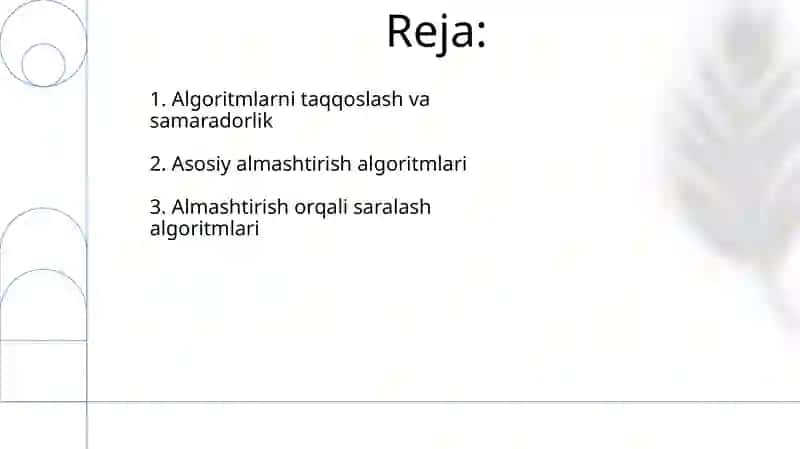 Reja:

1. Algoritmlarni taqqoslash va samaradorlik

2. Asosiy almashtirish algoritmlari

3. Almashtirish orqali saralash algoritmlari